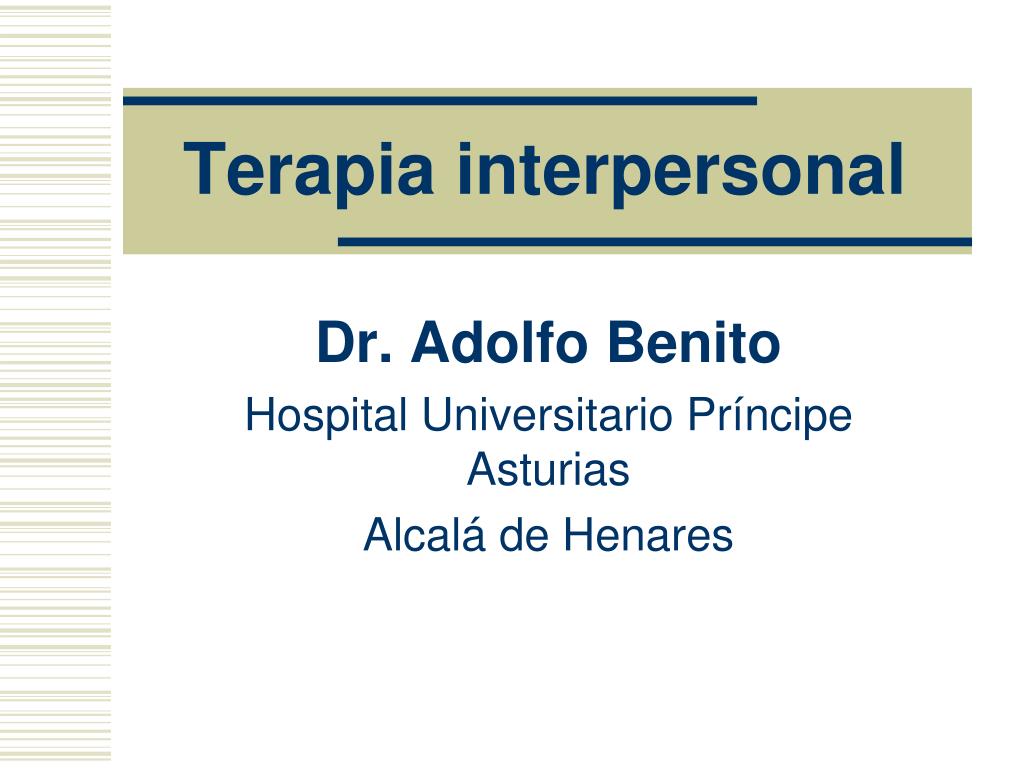 Terapia interpersonal

Dr. Adolfo Benito

Hospital Universitario Príncipe Asturias

Alcalá de Henares